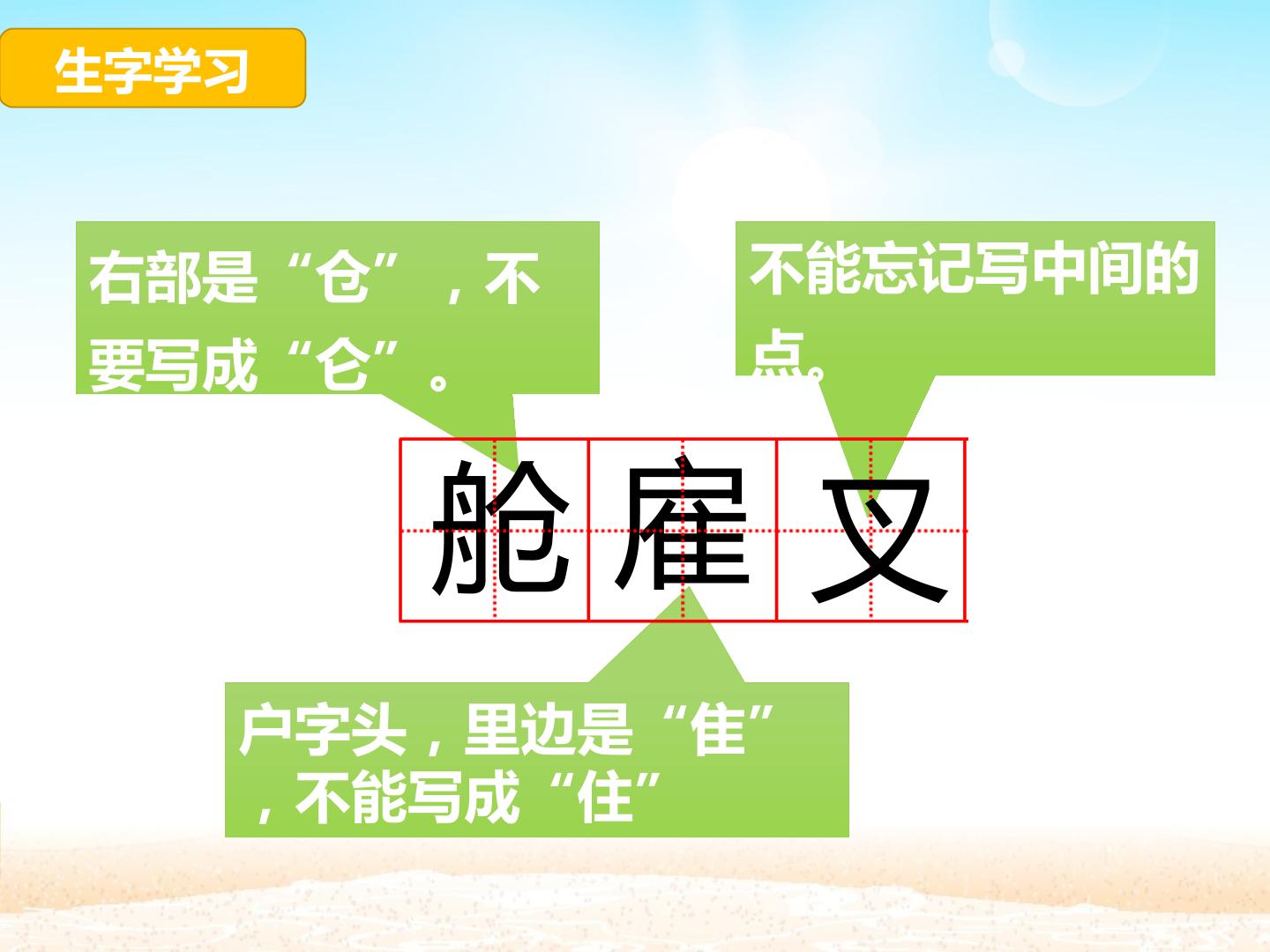 生字学习

右部是“仓”，不要写成“仑”。

不能忘记写中间的点。

舱 雇 叉

户字头，里边是“隹”，不能写成“住”